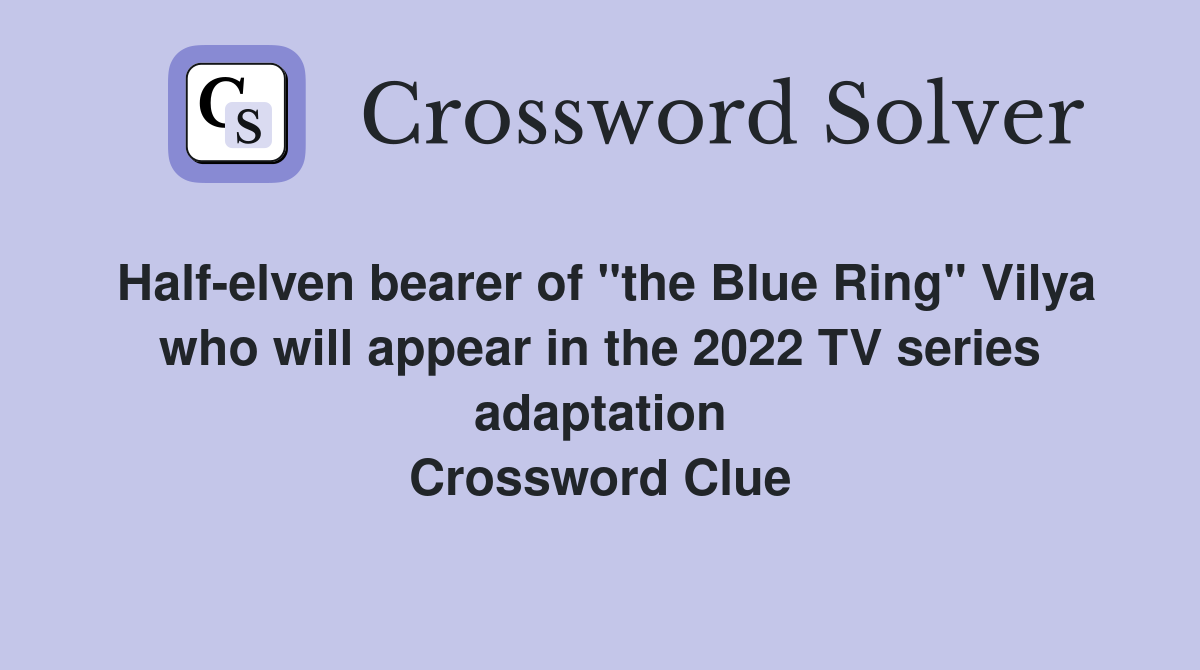 CS

Crossword Solver

Half-elven bearer of "the Blue Ring" Vilya who will appear in the 2022 TV series adaptation
Crossword Clue